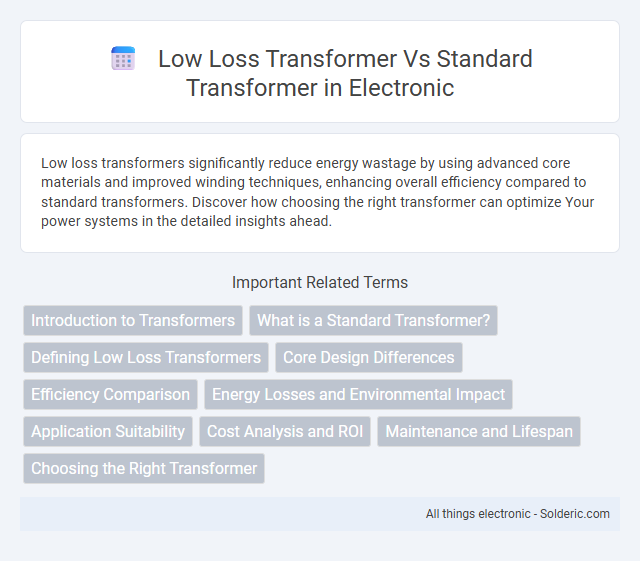 Low Loss Transformer Vs Standard Transformer in Electronic

Low loss transformers significantly reduce energy wastage by using advanced core materials and improved winding techniques, enhancing overall efficiency compared to standard transformers. Discover how choosing the right transformer can optimize Your power systems in the detailed insights ahead.

Important Related Terms

Introduction to Transformers

What is a Standard Transformer?

Defining Low Loss Transformers

Core Design Differences

Efficiency Comparison

Energy Losses and Environmental Impact

Application Suitability

Cost Analysis and ROI

Maintenance and Lifespan

Choosing the Right Transformer

All things electronic - Solderic.com